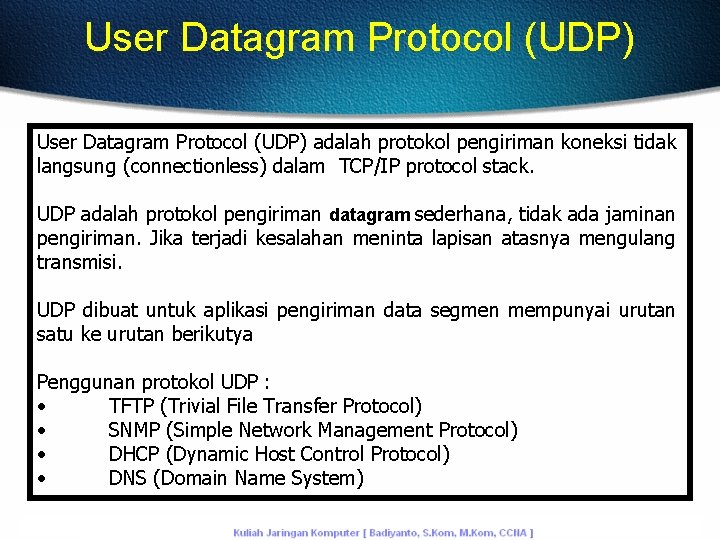 User Datagram Protocol (UDP)

User Datagram Protocol (UDP) adalah protokol pengiriman koneksi tidak langsung (connectionless) dalam TCP/IP protocol stack.

UDP adalah protokol pengiriman datagram sederhana, tidak ada jaminan pengiriman. Jika terjadi kesalahan meninta lapisan atasnya mengulang transmisi.

UDP dibuat untuk aplikasi pengiriman data segmen mempunyai urutan satu ke urutan berikutya

Penggunan protokol UDP :
• TFTP (Trivial File Transfer Protocol)
• SNMP (Simple Network Management Protocol)
• DHCP (Dynamic Host Control Protocol)
• DNS (Domain Name System)

Kuliah Jaringan Komputer [ Badiyanto, S.Kom, M.Kom, CCNA ]